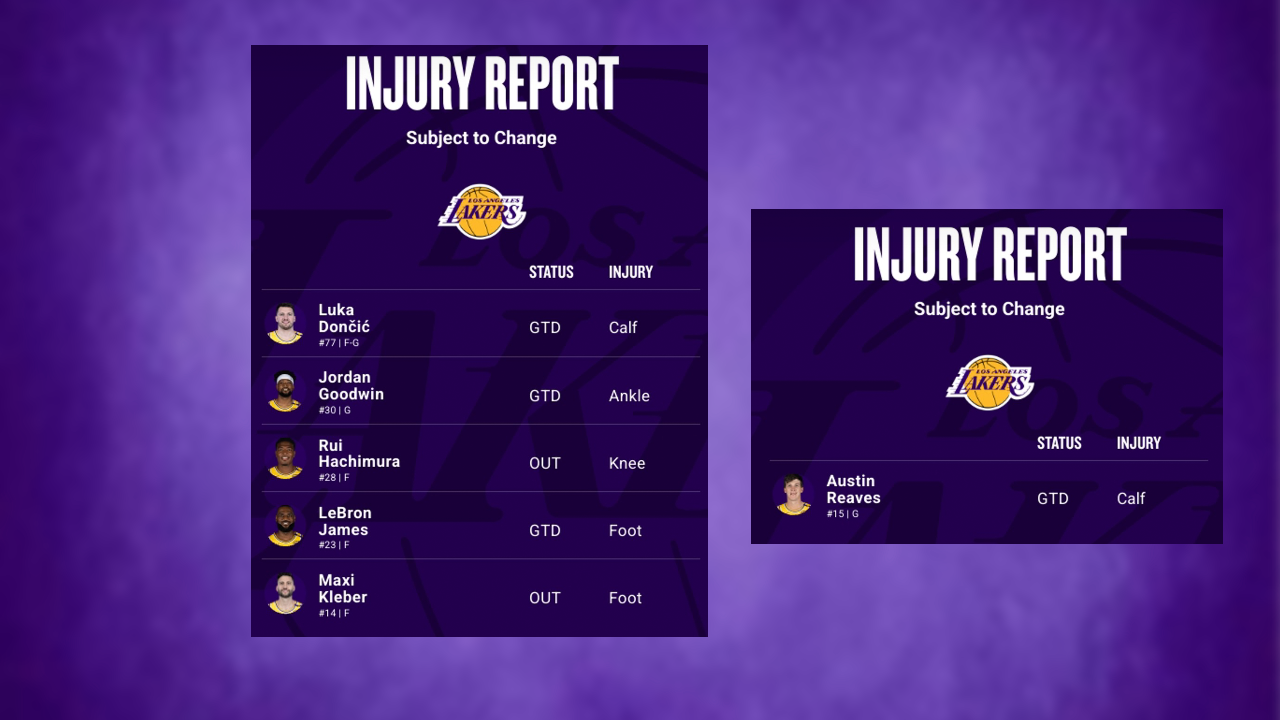 INJURY REPORT

Subject to Change

LOS ANGELES LAKERS

| | STATUS | INJURY |
|---|---|---|
| Luka Dončić #77 \| F-G | GTD | Calf |
| Jordan Goodwin #30 \| G | GTD | Ankle |
| Rui Hachimura #28 \| F | OUT | Knee |
| LeBron James #23 \| F | GTD | Foot |
| Maxi Kleber #14 \| F | OUT | Foot |

INJURY REPORT

Subject to Change

LOS ANGELES LAKERS

| | STATUS | INJURY |
|---|---|---|
| Austin Reaves #15 \| G | GTD | Calf |